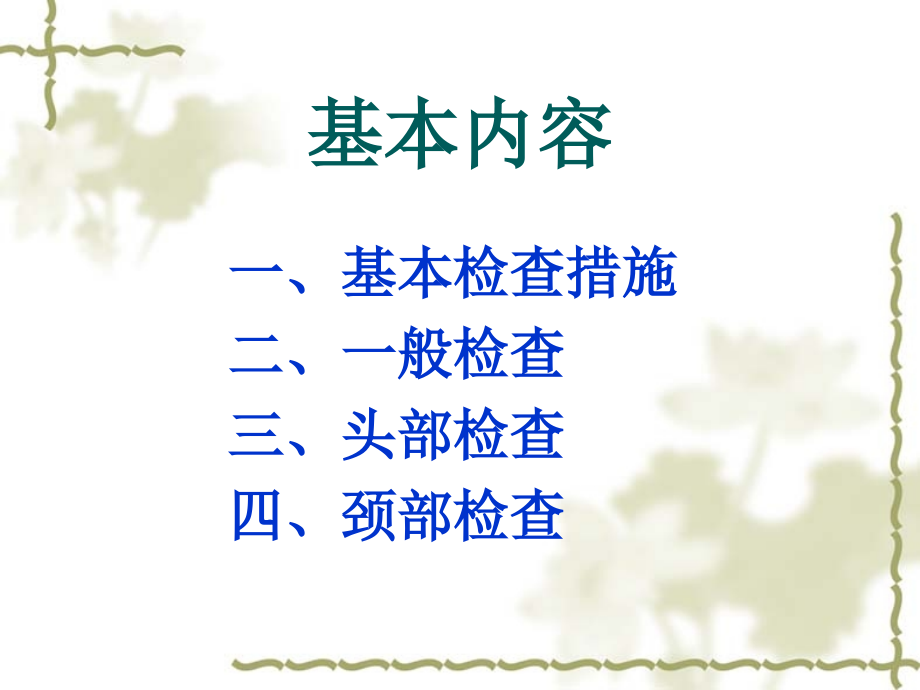 基本内容

一、基本检查措施
二、一般检查
三、头部检查
四、颈部检查